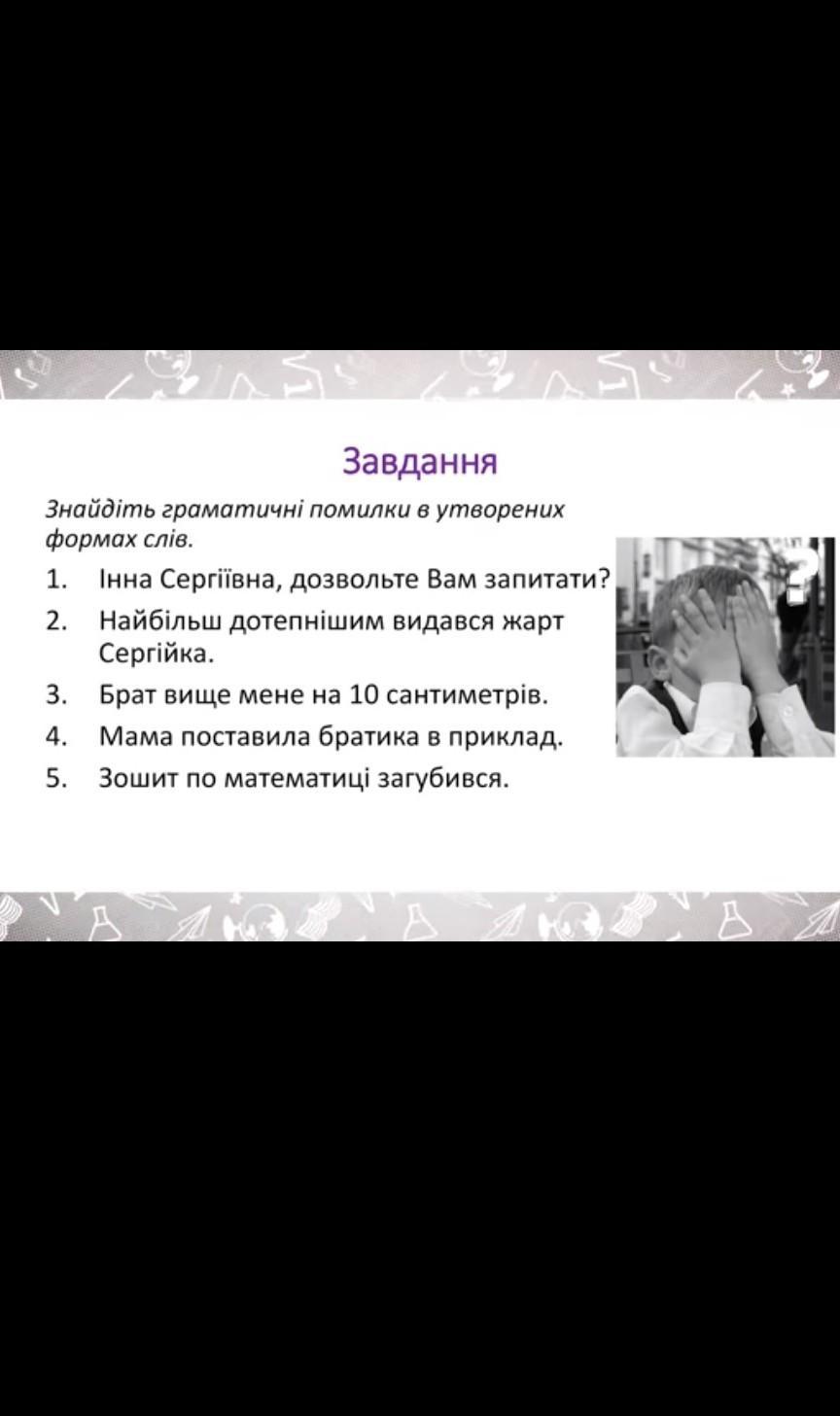 Завдання

Знайдіть граматичні помилки в утворених формах слів.

1. Інна Сергіївна, дозвольте Вам запитати?
2. Найбільш дотепнішим видався жарт Сергійка.
3. Брат вище мене на 10 сантиметрів.
4. Мама поставила братика в приклад.
5. Зошит по математиці загубився.